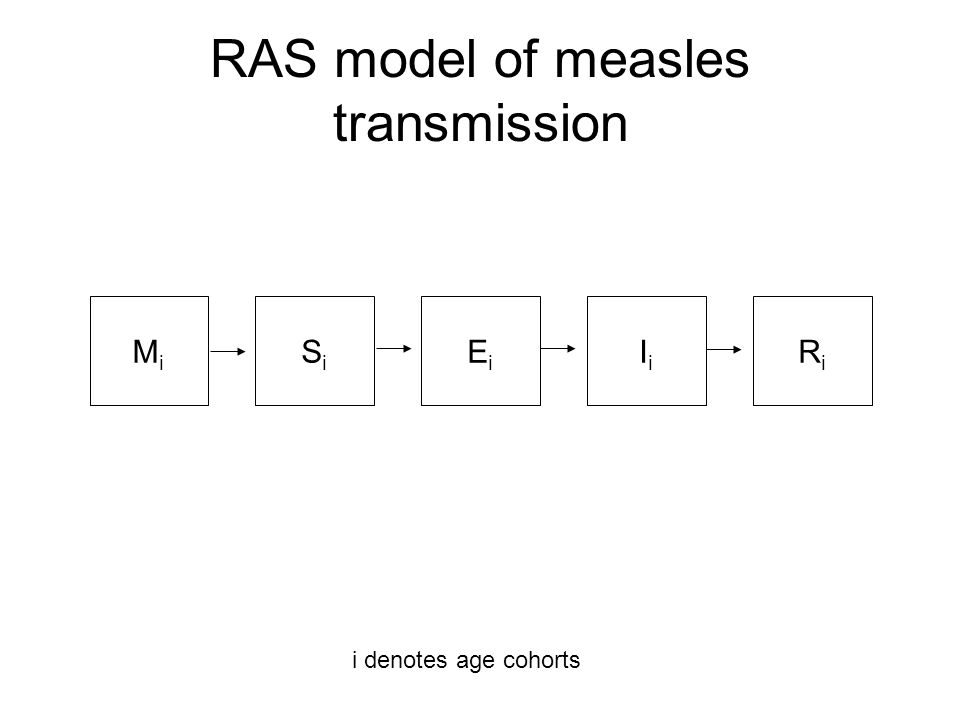 RAS model of measles transmission

$M_i$

$S_i$

$E_i$

$I_i$

$R_i$

i denotes age cohorts